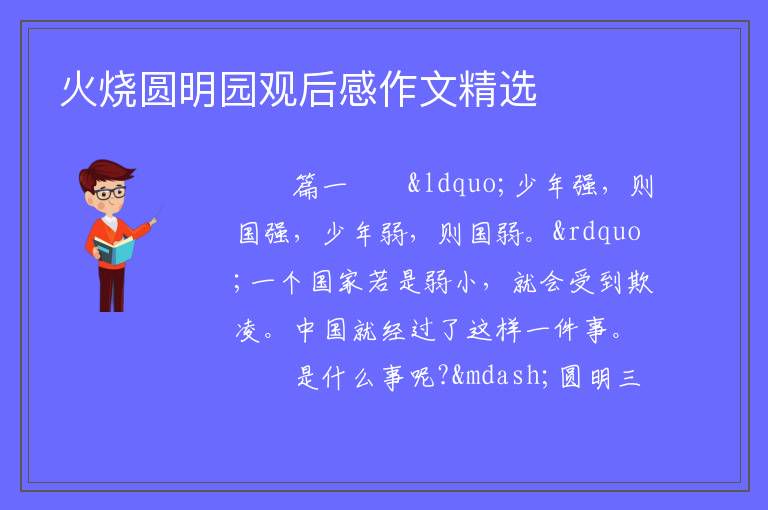 火烧圆明园观后感作文精选

篇一　　&ldquo;少年强，则国强，少年弱，则国弱。&rdquo;一个国家若是弱小，就会受到欺凌。中国就经过了这样一件事。

是什么事呢?&mdash;圆明三